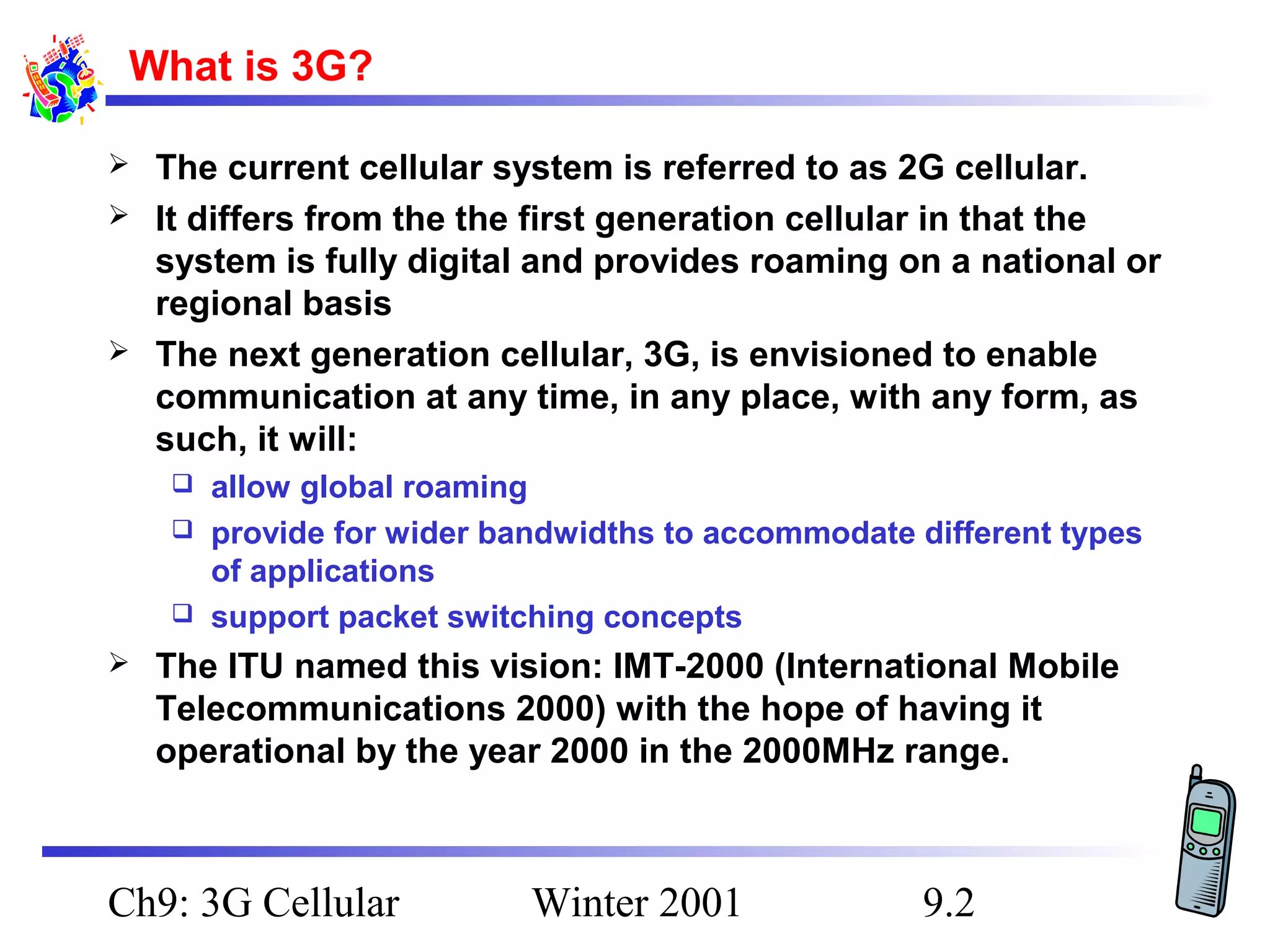 What is 3G?

➢ The current cellular system is referred to as 2G cellular.

➢ It differs from the the first generation cellular in that the system is fully digital and provides roaming on a national or regional basis

➢ The next generation cellular, 3G, is envisioned to enable communication at any time, in any place, with any form, as such, it will:

❑ allow global roaming

❑ provide for wider bandwidths to accommodate different types of applications

❑ support packet switching concepts

➢ The ITU named this vision: IMT-2000 (International Mobile Telecommunications 2000) with the hope of having it operational by the year 2000 in the 2000MHz range.

Ch9: 3G Cellular Winter 2001 9.2